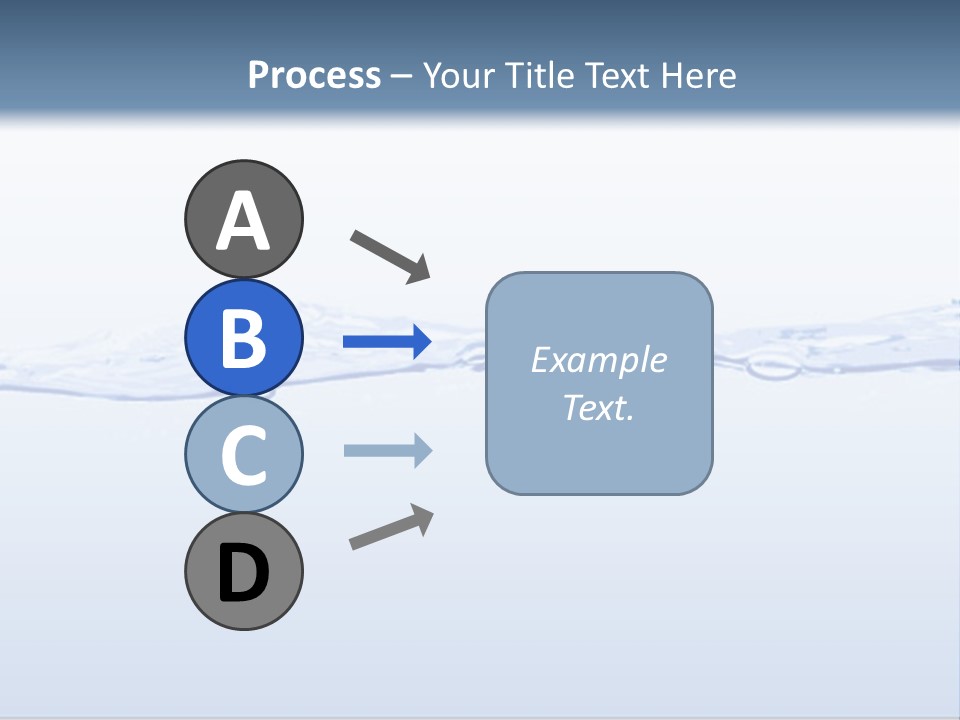 Process – Your Title Text Here

A

B

C

D

Example Text.